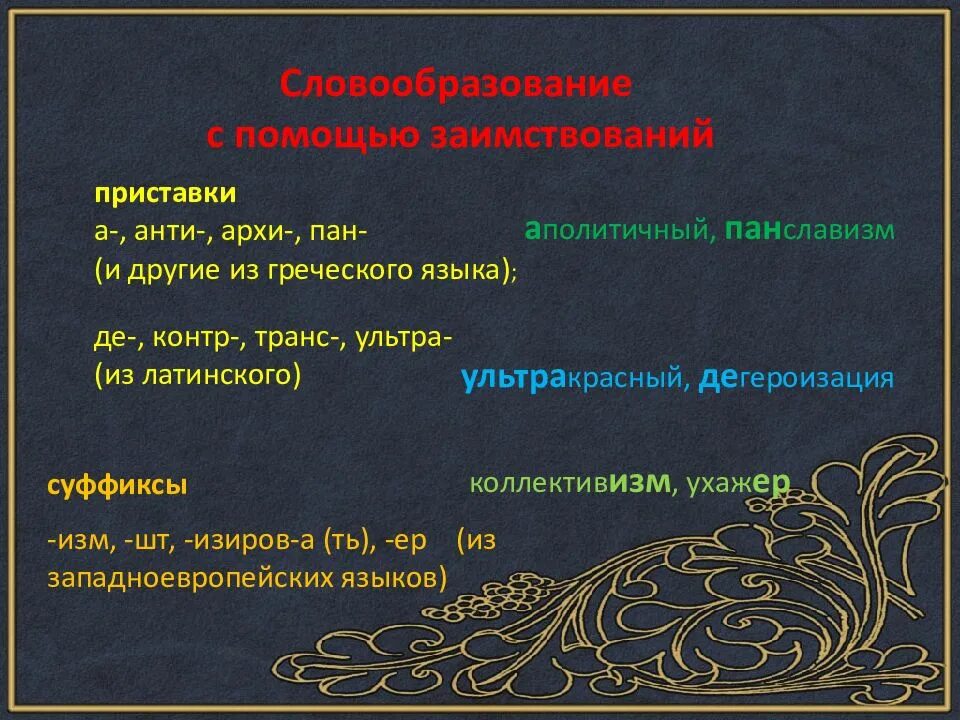 Словообразование
с помощью заимствований

приставки
а-, анти-, архи-, пан-
(и другие из греческого языка);

аполитичный, панславизм

де-, контр-, транс-, ультра-
(из латинского)

ультракрасный, дегероизация

суффиксы

коллективизм, ухажер

-изм, -шт, -изиров-а (ть), -ер (из западноевропейских языков)